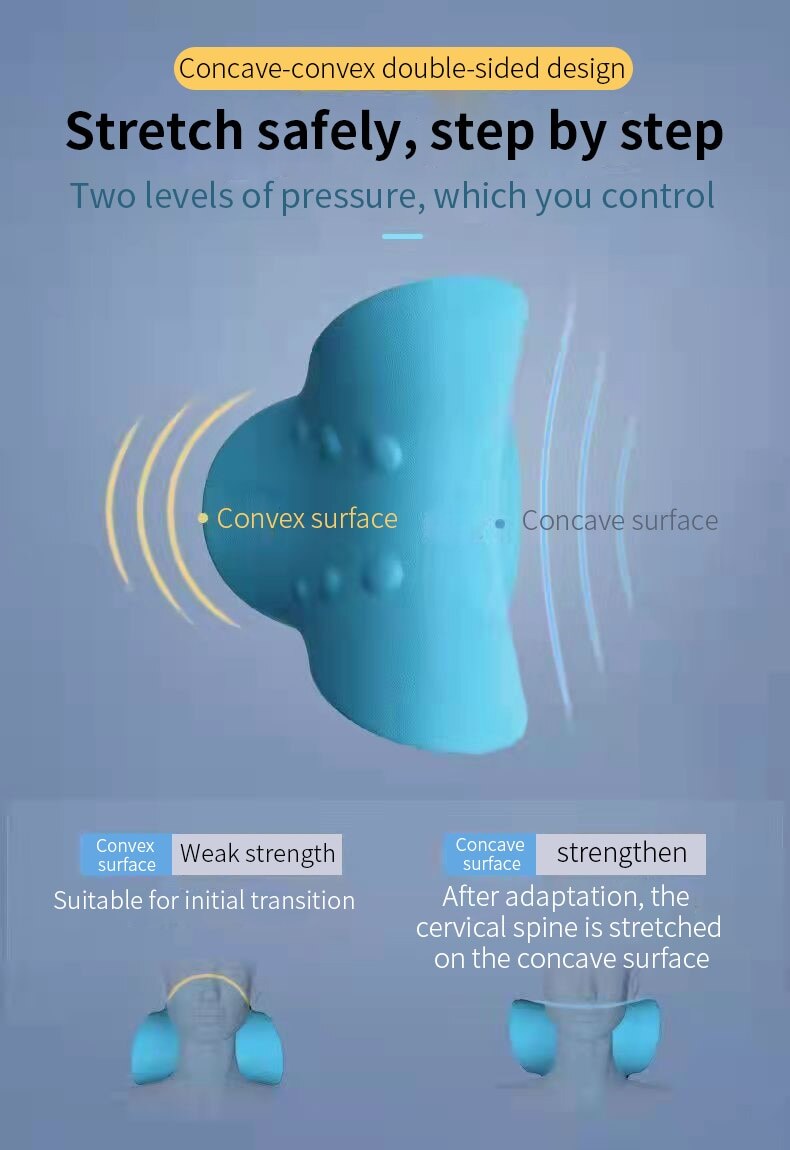 Concave-convex double-sided design

Stretch safely, step by step

Two levels of pressure, which you control

Convex surface

Concave surface

Convex surface Weak strength

Suitable for initial transition

Concave surface strengthen

After adaptation, the cervical spine is stretched on the concave surface